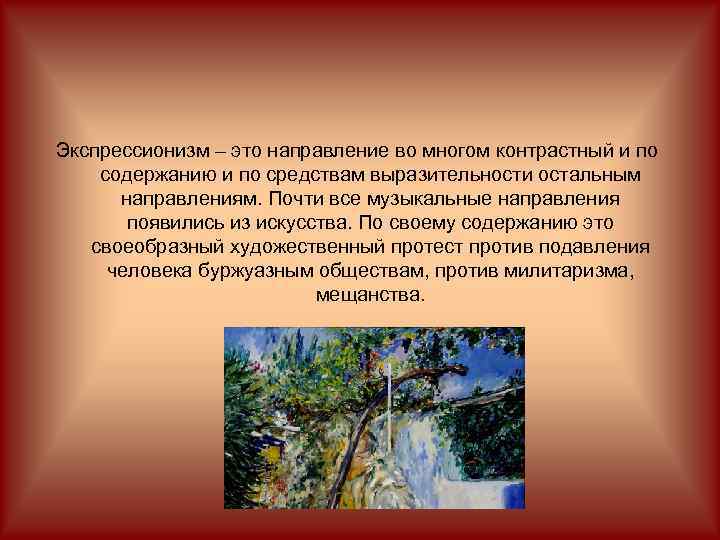 Экспрессионизм – это направление во многом контрастный и по содержанию и по средствам выразительности остальным направлениям. Почти все музыкальные направления появились из искусства. По своему содержанию это своеобразный художественный протест против подавления человека буржуазным обществам, против милитаризма, мещанства.